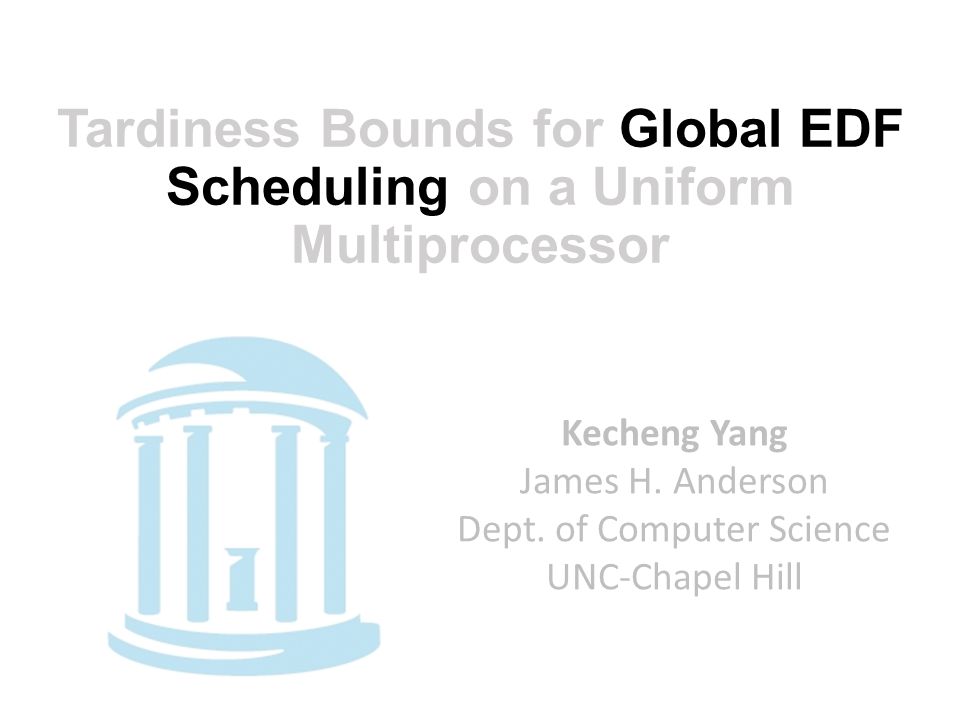 Tardiness Bounds for Global EDF Scheduling on a Uniform Multiprocessor

Kecheng Yang
James H. Anderson
Dept. of Computer Science
UNC-Chapel Hill